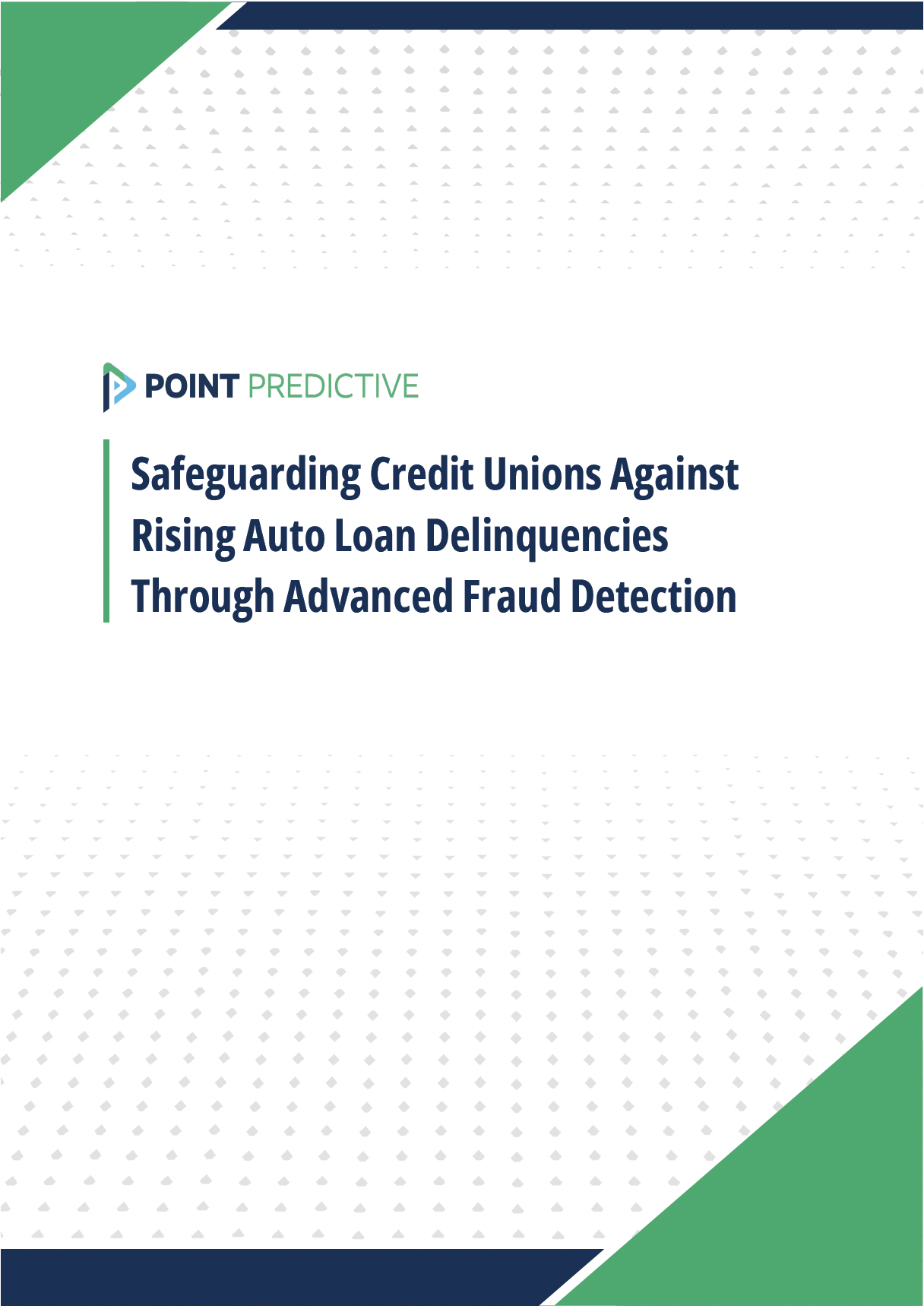 POINT PREDICTIVE

Safeguarding Credit Unions Against Rising Auto Loan Delinquencies Through Advanced Fraud Detection